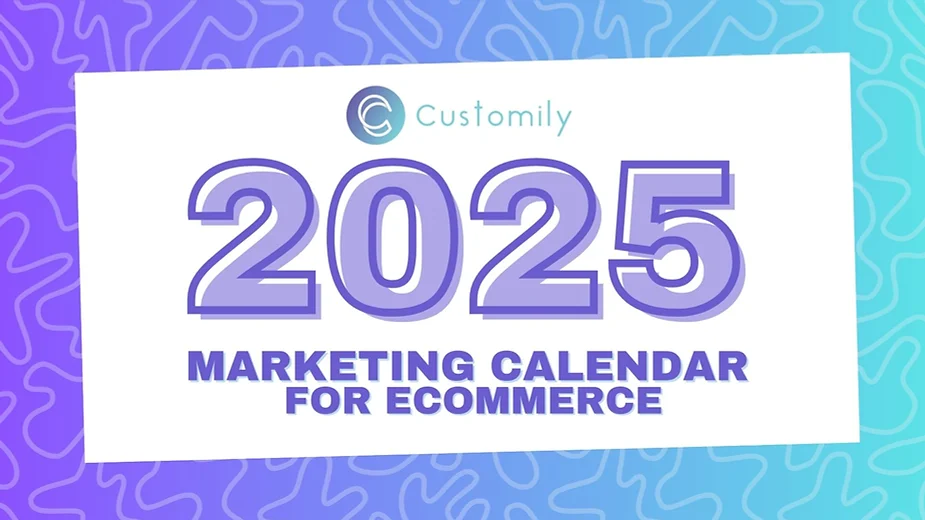 Customily

2025

MARKETING CALENDAR FOR ECOMMERCE